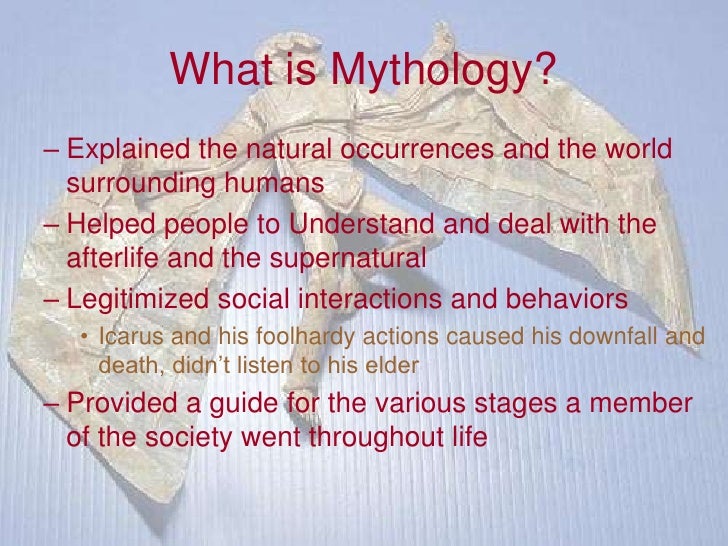 What is Mythology?

– Explained the natural occurrences and the world surrounding humans

– Helped people to Understand and deal with the afterlife and the supernatural

– Legitimized social interactions and behaviors

• Icarus and his foolhardy actions caused his downfall and death, didn't listen to his elder

– Provided a guide for the various stages a member of the society went throughout life